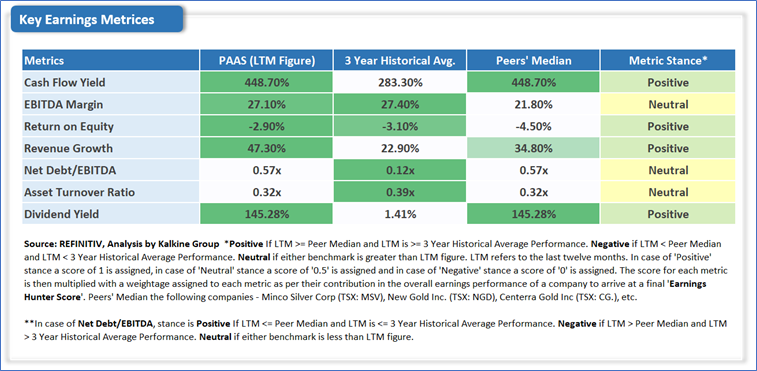 Key Earnings Metrices

| Metrics | PAAS (LTM Figure) | 3 Year Historical Avg. | Peers' Median | Metric Stance* |
|---|---|---|---|---|
| Cash Flow Yield | 448.70% | 283.30% | 448.70% | Positive |
| EBITDA Margin | 27.10% | 27.40% | 21.80% | Neutral |
| Return on Equity | -2.90% | -3.10% | -4.50% | Positive |
| Revenue Growth | 47.30% | 22.90% | 34.80% | Positive |
| Net Debt/EBITDA | 0.57x | 0.12x | 0.57x | Neutral |
| Asset Turnover Ratio | 0.32x | 0.39x | 0.32x | Neutral |
| Dividend Yield | 145.28% | 1.41% | 145.28% | Positive |

Source: REFINITIV, Analysis by Kalkine Group *Positive If LTM >= Peer Median and LTM is >= 3 Year Historical Average Performance. Negative if LTM < Peer Median and LTM < 3 Year Historical Average Performance. Neutral if either benchmark is greater than LTM figure. LTM refers to the last twelve months. In case of 'Positive' stance a score of 1 is assigned, in case of 'Neutral' stance a score of '0.5' is assigned and in case of 'Negative' stance a score of '0' is assigned. The score for each metric is then multiplied with a weightage assigned to each metric as per their contribution in the overall earnings performance of a company to arrive at a final 'Earnings Hunter Score'. Peers' Median the following companies - Minco Silver Corp (TSX: MSV), New Gold Inc. (TSX: NGD), Centerra Gold Inc (TSX: CG.), etc.

**In case of Net Debt/EBITDA, stance is Positive If LTM <= Peer Median and LTM is <= 3 Year Historical Average Performance. Negative if LTM > Peer Median and LTM > 3 Year Historical Average Performance. Neutral if either benchmark is less than LTM figure.